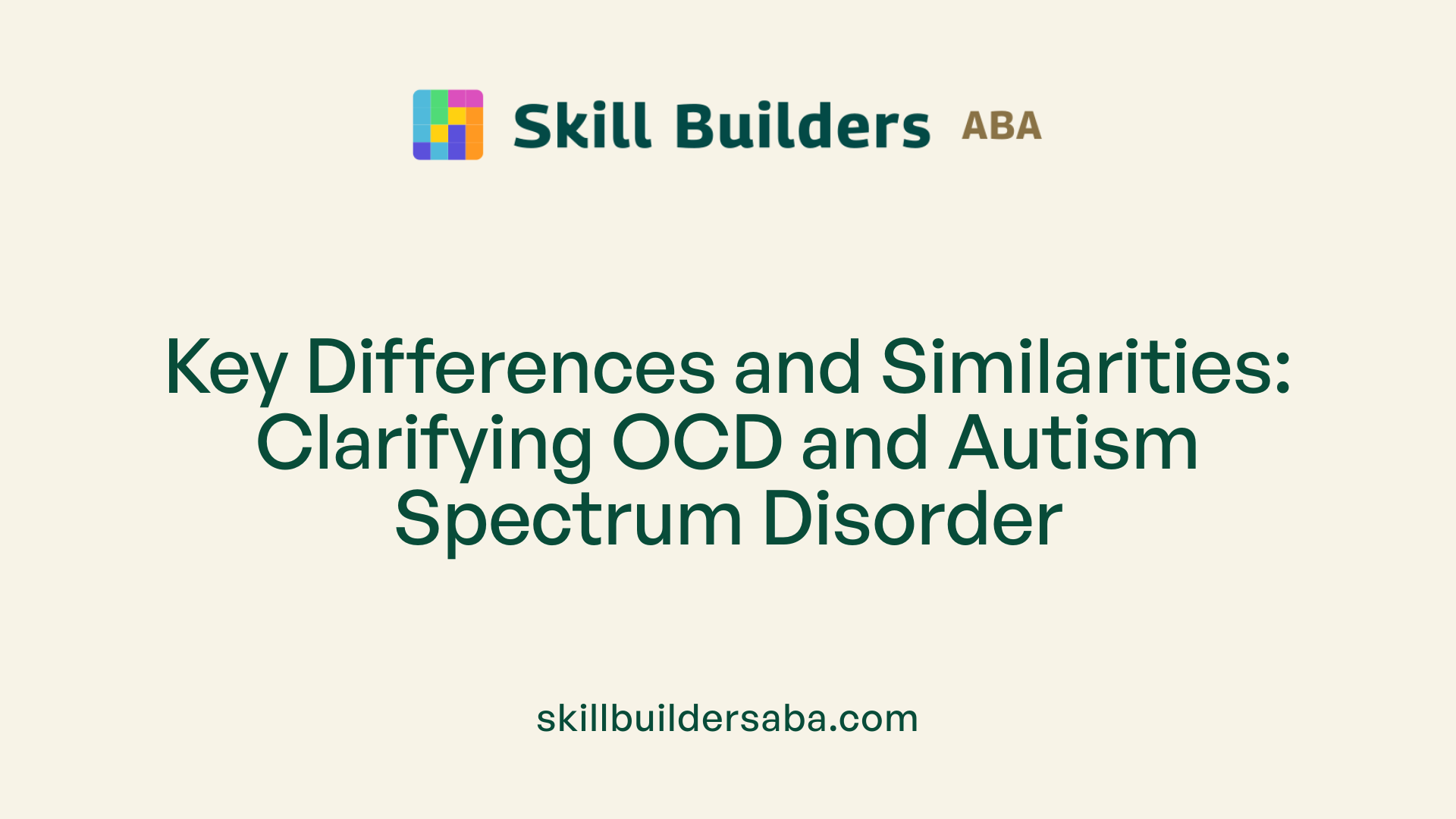 Skill Builders ABA

Key Differences and Similarities: Clarifying OCD and Autism Spectrum Disorder

skillbuildersaba.com